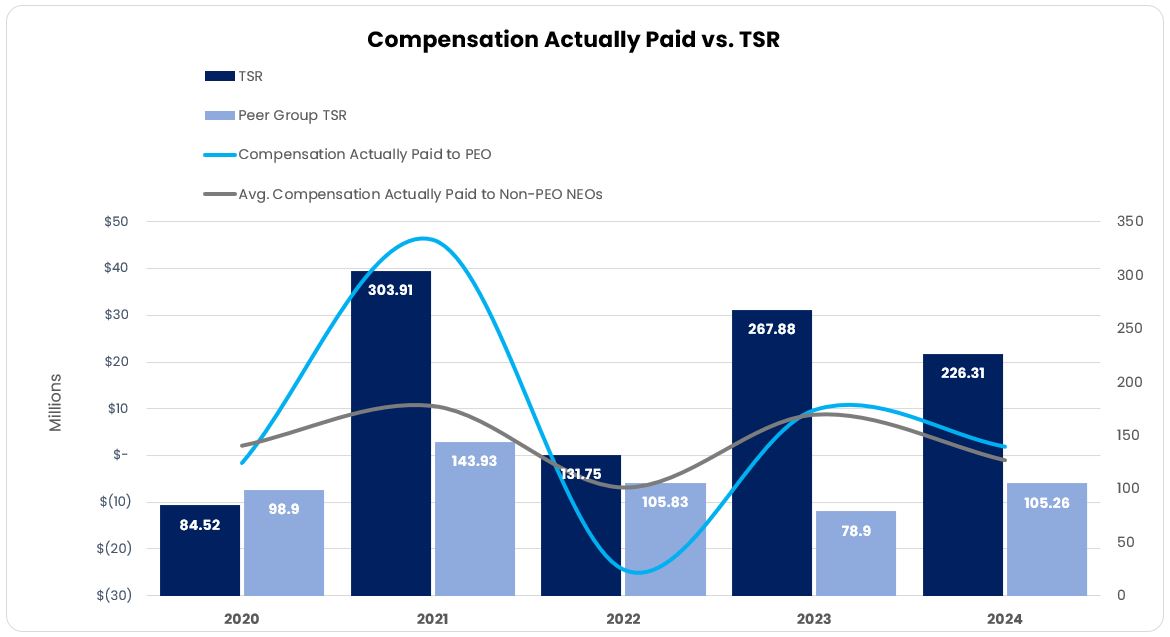 Compensation Actually Paid vs. TSR

TSR

Peer Group TSR

Compensation Actually Paid to PEO

Avg. Compensation Actually Paid to Non-PEO NEOs

Millions

$50
$40
$30
$20
$10
$-
$(10)
$(20)
$(30)

350
300
250
200
150
100
50
0

84.52
98.9
303.91
143.93
131.75
105.83
267.88
78.9
226.31
105.26

2020
2021
2022
2023
2024